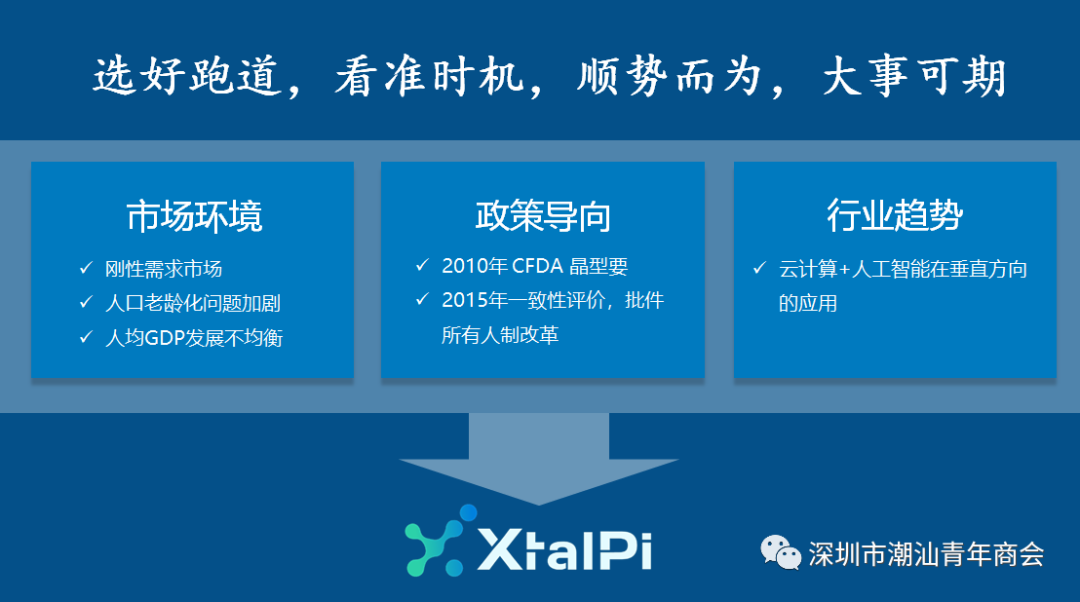 选好跑道，看准时机，顺势而为，大事可期

市场环境

✓ 刚性需求市场
✓ 人口老龄化问题加剧
✓ 人均GDP发展不均衡

政策导向

✓ 2010年 CFDA 晶型要
✓ 2015年一致性评价，批件所有人制改革

行业趋势

✓ 云计算+人工智能在垂直方向的应用

XtalPi

深圳市潮汕青年商会